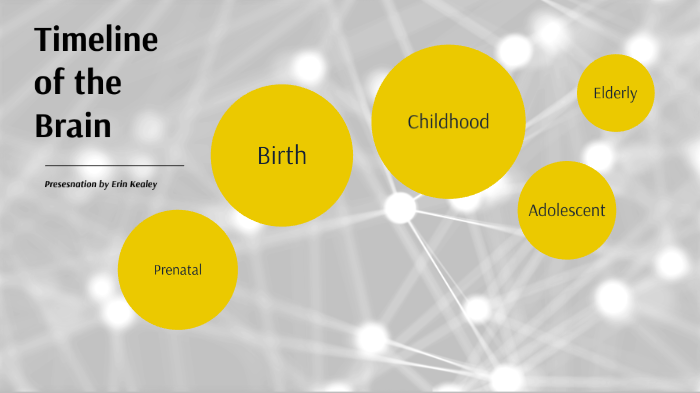 Timeline of the Brain

Presesnation by Erin Kealey

Prenatal

Birth

Childhood

Adolescent

Elderly